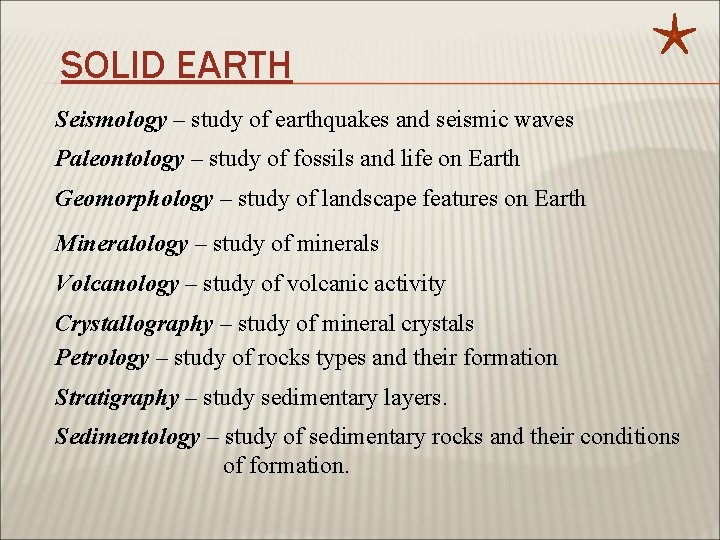 SOLID EARTH

Seismology – study of earthquakes and seismic waves

Paleontology – study of fossils and life on Earth

Geomorphology – study of landscape features on Earth

Mineralology – study of minerals

Volcanology – study of volcanic activity

Crystallography – study of mineral crystals

Petrology – study of rocks types and their formation

Stratigraphy – study sedimentary layers.

Sedimentology – study of sedimentary rocks and their conditions of formation.